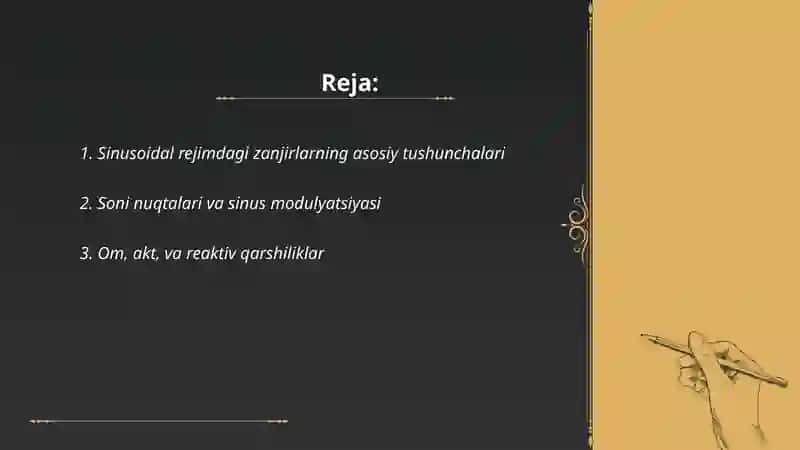 Reja:

1. Sinusoidal rejimdagi zanjirlarning asosiy tushunchalari

2. Soni nuqtalari va sinus modulyatsiyasi

3. Om, akt, va reaktiv qarshiliklar